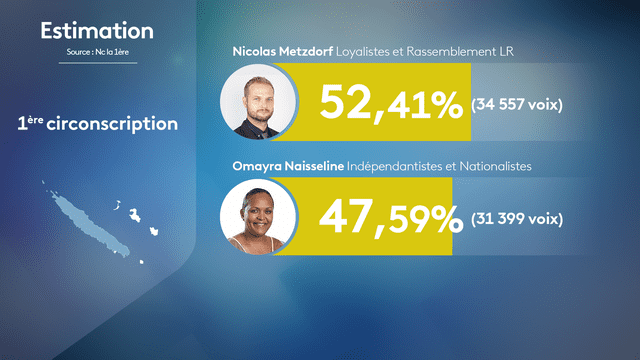 Estimation
Source : Nc la 1ère

1ère circonscription

Nicolas Metzdorf Loyalistes et Rassemblement LR
52,41% (34 557 voix)

Omayra Naisseline Indépendantistes et Nationalistes
47,59% (31 399 voix)